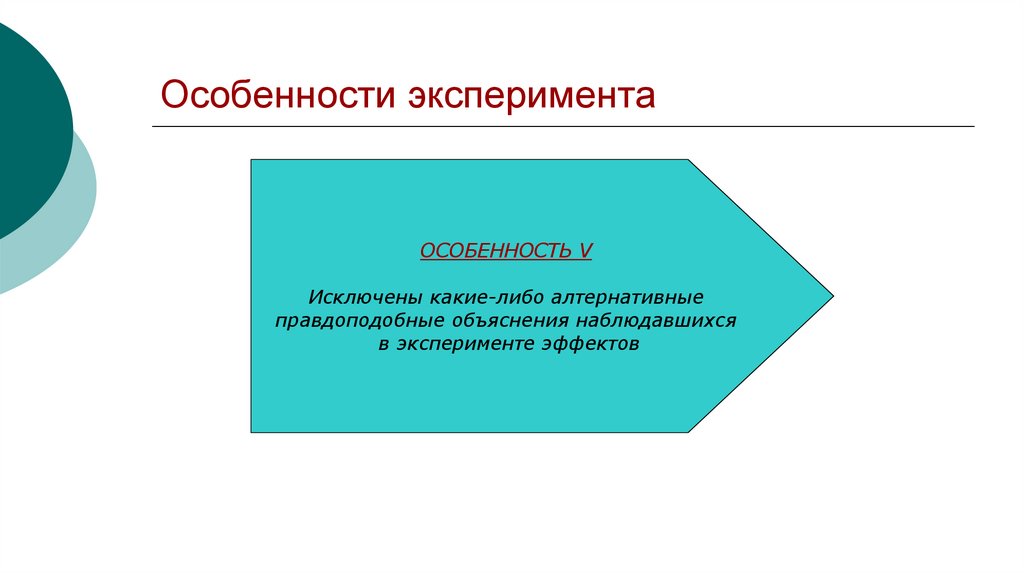 Особенности эксперимента

ОСОБЕННОСТЬ V

Исключены какие-либо альтернативные правдоподобные объяснения наблюдавшихся в эксперименте эффектов